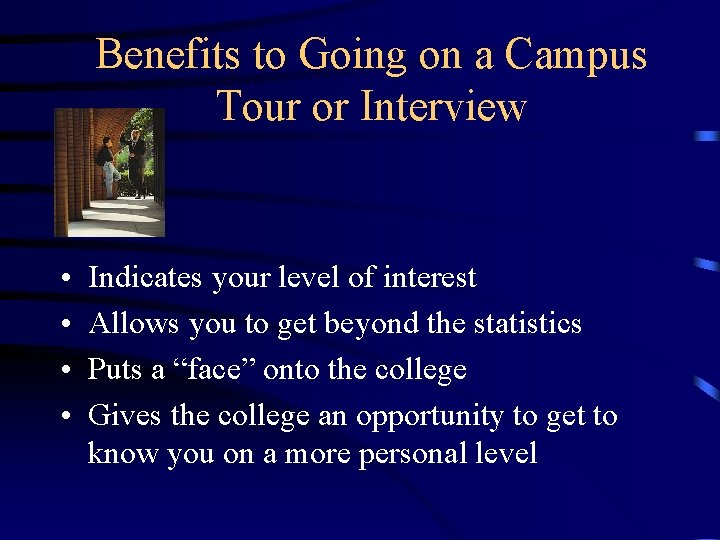 Benefits to Going on a Campus Tour or Interview

• Indicates your level of interest
• Allows you to get beyond the statistics
• Puts a "face" onto the college
• Gives the college an opportunity to get to know you on a more personal level